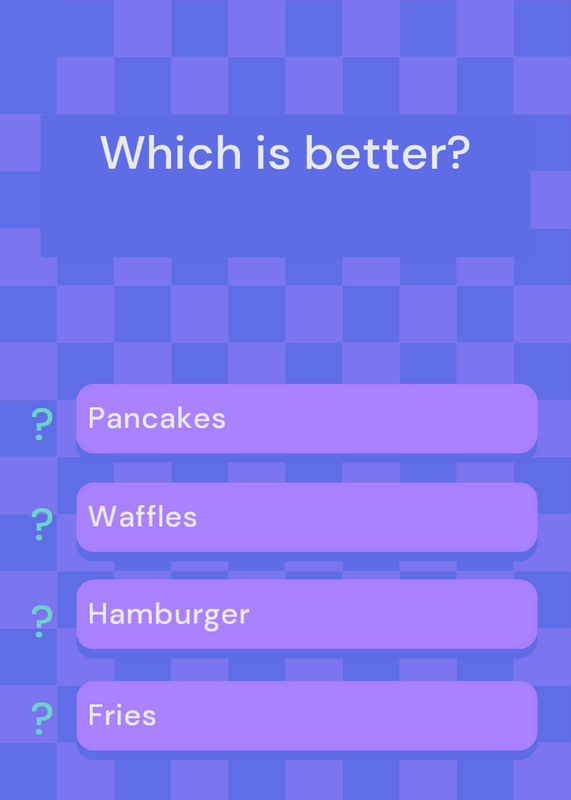 Which is better?

? Pancakes

? Waffles

? Hamburger

? Fries